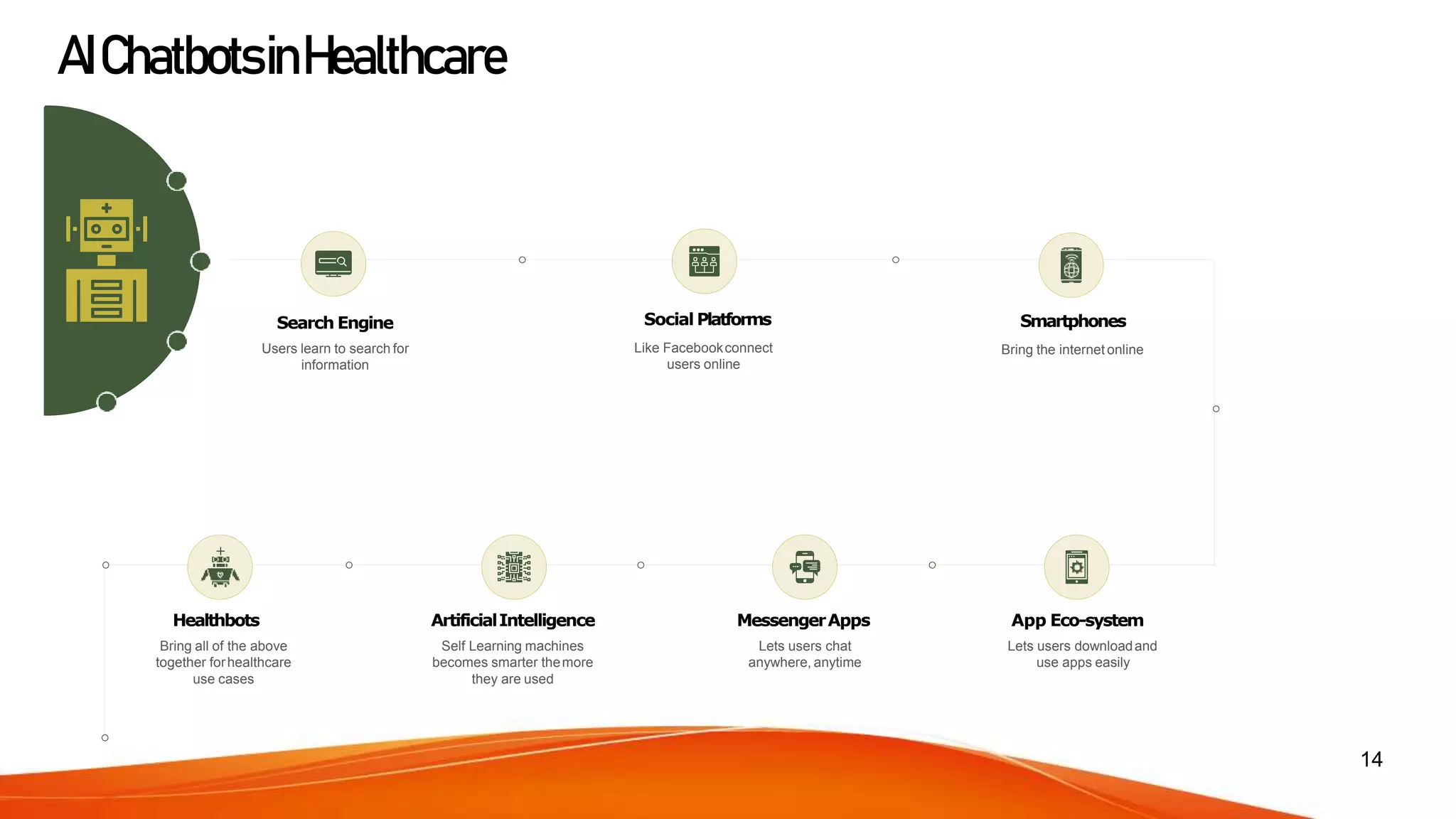 AI Chatbots in Healthcare

Search Engine
Users learn to search for information

Social Platforms
Like Facebook connect users online

Smartphones
Bring the internet online

Healthbots
Bring all of the above together for healthcare use cases

Artificial Intelligence
Self Learning machines becomes smarter the more they are used

Messenger Apps
Lets users chat anywhere, anytime

App Eco-system
Lets users download and use apps easily

14